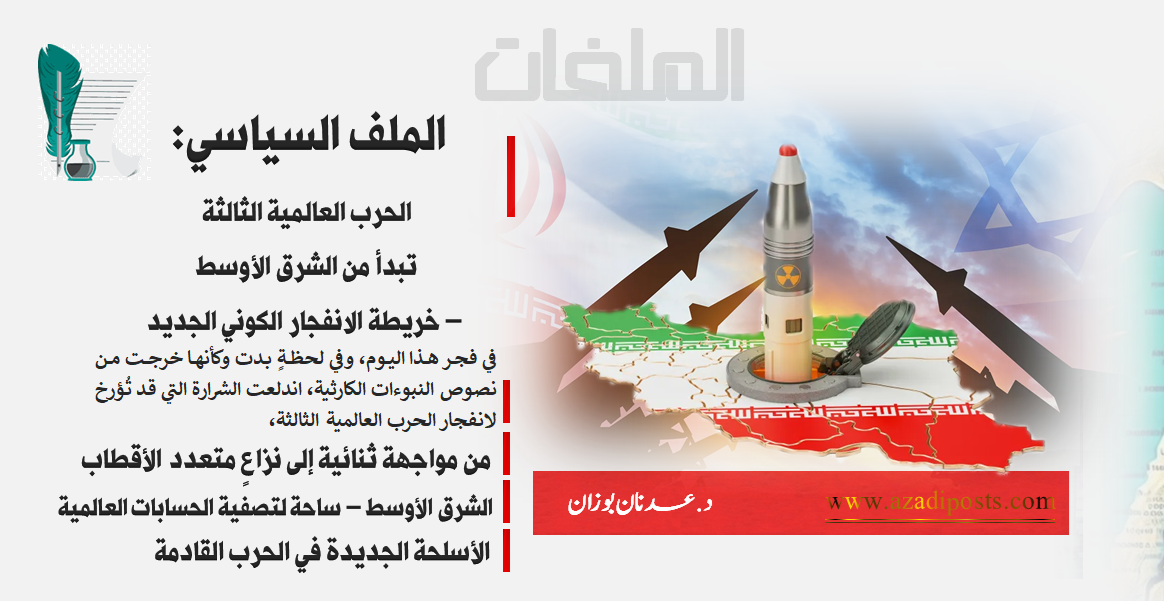 الملفات

الملف السياسي:

الحرب العالمية الثالثة

تبدأ من الشرق الأوسط

– خريطة الانفجار الكوني الجديد

في فجر هذا اليوم، وفي لحظةٍ بدت وكأنها خرجت من نصوص النبوءات الكارثية، اندلعت الشرارة التي قد تُؤرخ لانفجار الحرب العالمية الثالثة،

من مواجهة ثنائية إلى نزاعٍ متعدد الأقطاب

الشرق الأوسط – ساحة لتصفية الحسابات العالمية

الأسلحة الجديدة في الحرب القادمة

د. عدنان بوزان

www.azadiposts.com